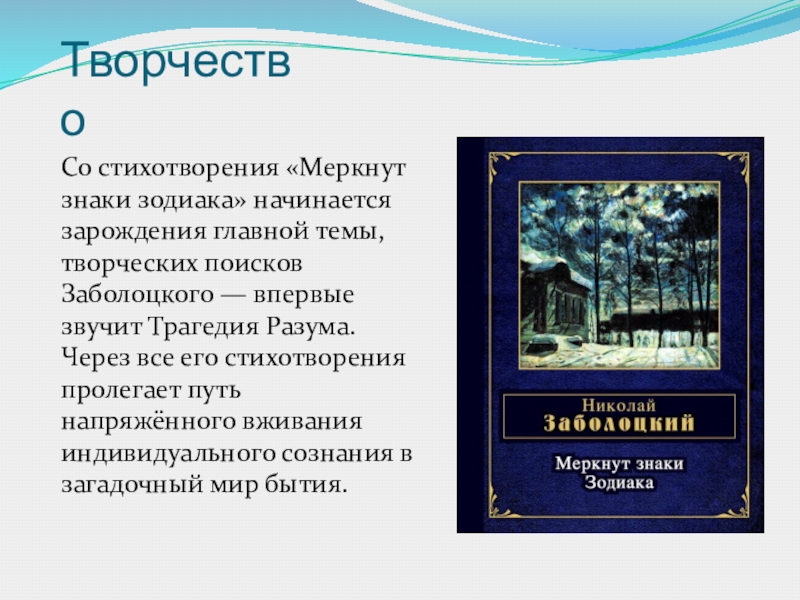 Творчество

Со стихотворения «Меркнут знаки зодиака» начинается зарождения главной темы, творческих поисков Заболоцкого — впервые звучит Трагедия Разума. Через все его стихотворения пролегает путь напряжённого вживания индивидуального сознания в загадочный мир бытия.

Николай
Заболоцкий

Меркнут знаки
Зодиака